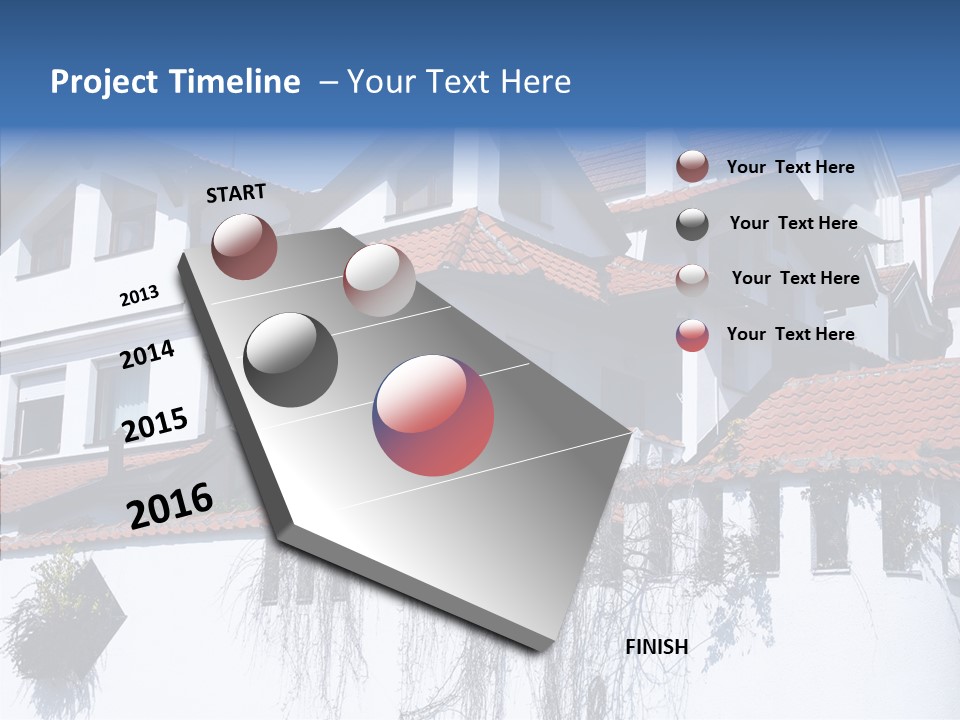 Project Timeline – Your Text Here

START

2013

2014

2015

2016

FINISH

Your Text Here

Your Text Here

Your Text Here

Your Text Here